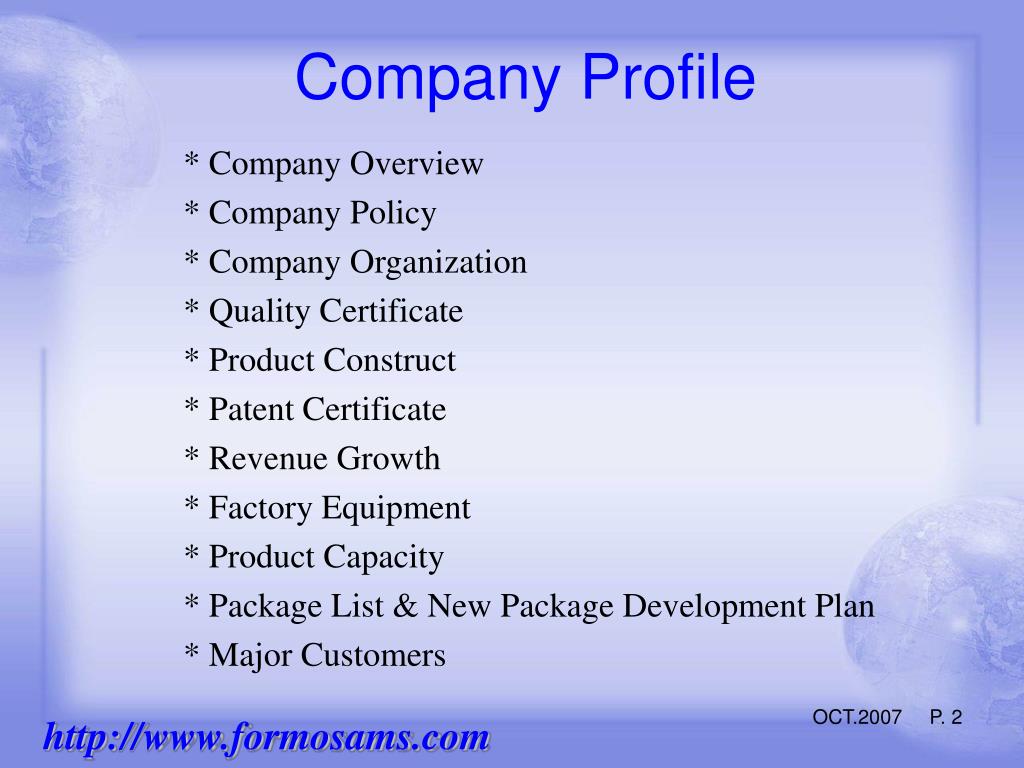 Company Profile

* Company Overview
* Company Policy
* Company Organization
* Quality Certificate
* Product Construct
* Patent Certificate
* Revenue Growth
* Factory Equipment
* Product Capacity
* Package List & New Package Development Plan
* Major Customers

OCT.2007 P. 2

http://www.formosams.com